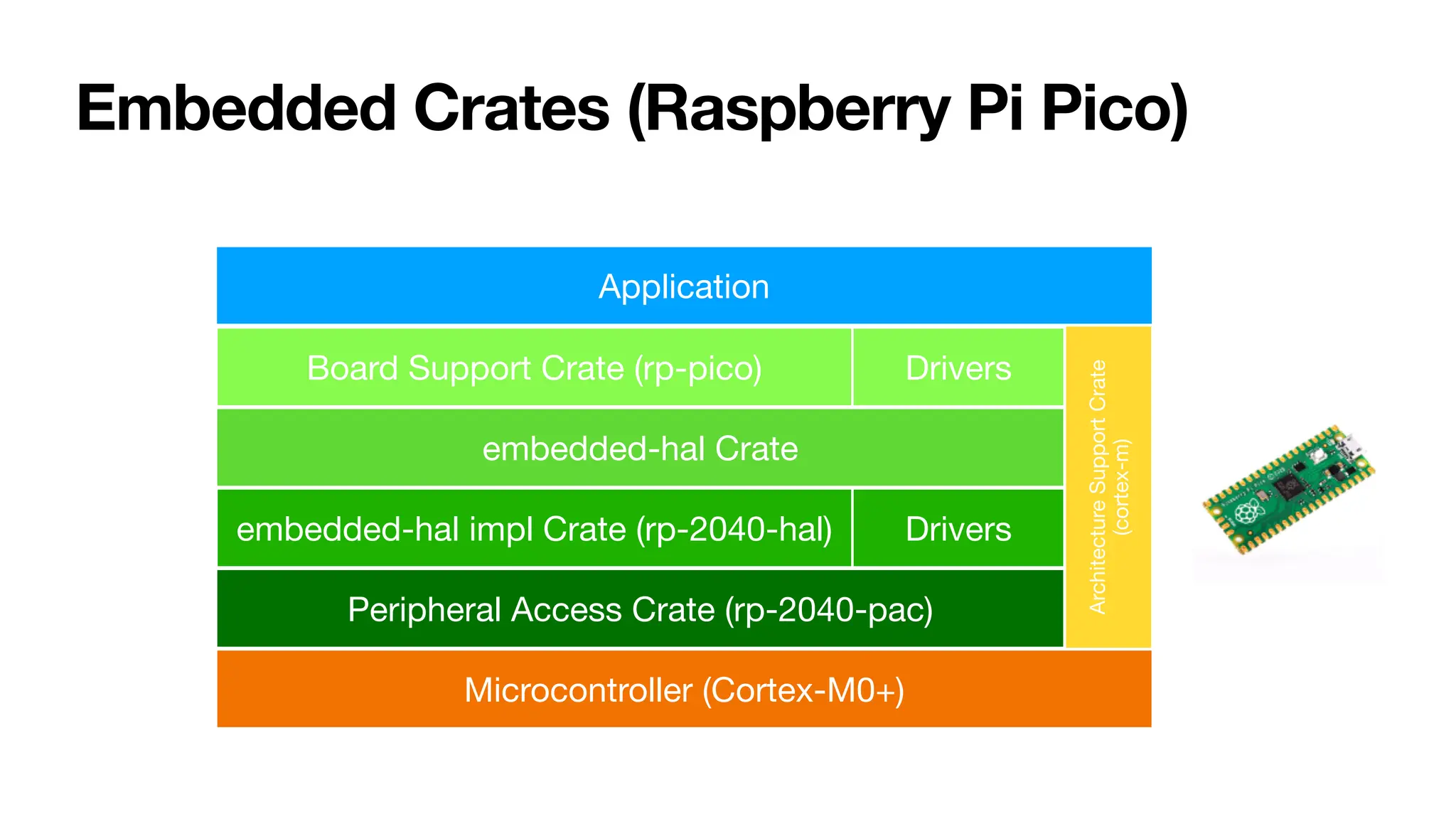 Embedded Crates (Raspberry Pi Pico)

Application

Board Support Crate (rp-pico)

Drivers

embedded-hal Crate

embedded-hal impl Crate (rp-2040-hal)

Drivers

Peripheral Access Crate (rp-2040-pac)

Architecture Support Crate (cortex-m)

Microcontroller (Cortex-M0+)